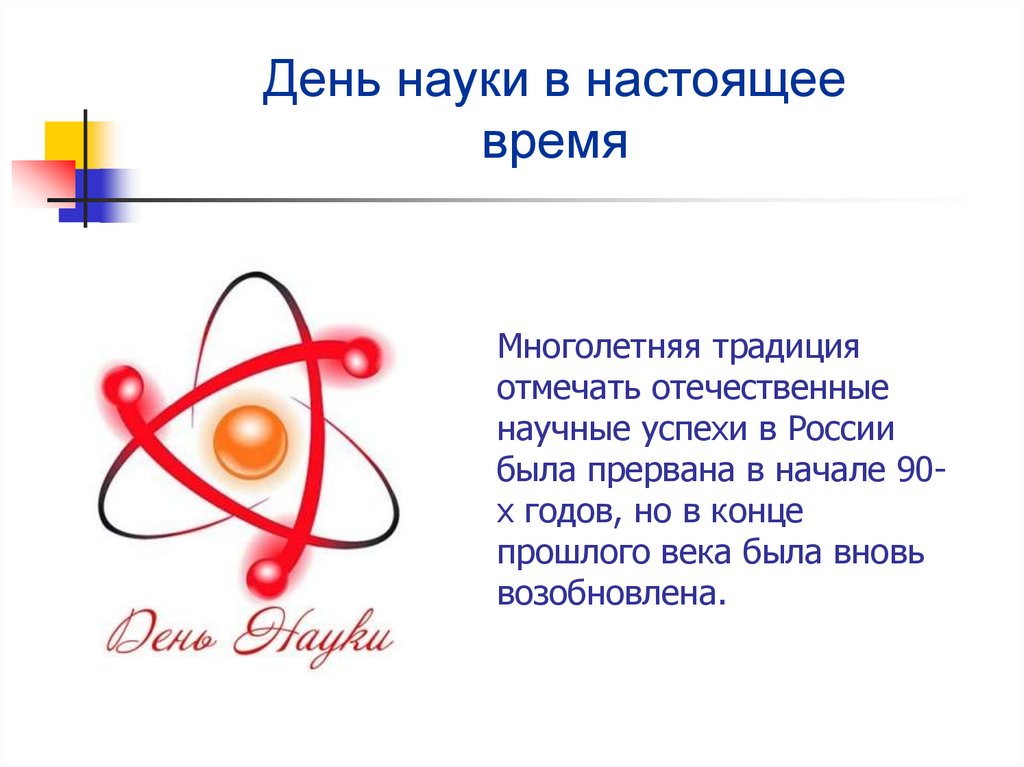 День науки в настоящее время

День Науки

Многолетняя традиция отмечать отечественные научные успехи в России была прервана в начале 90-х годов, но в конце прошлого века была вновь возобновлена.